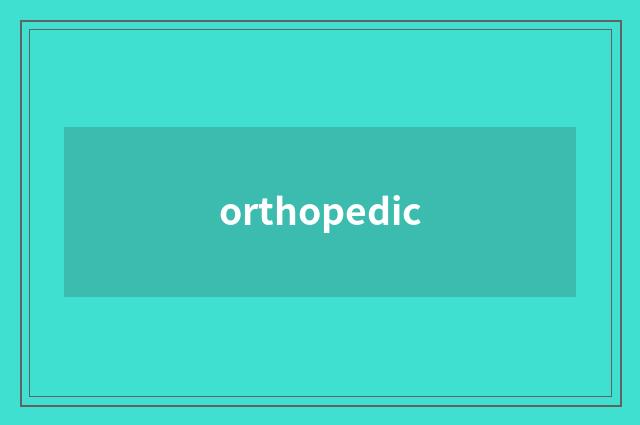 orthopedic